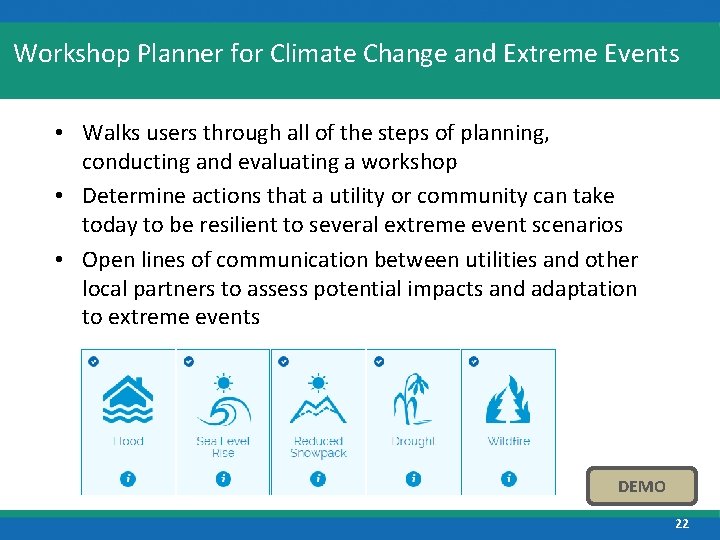 Workshop Planner for Climate Change and Extreme Events

• Walks users through all of the steps of planning, conducting and evaluating a workshop
• Determine actions that a utility or community can take today to be resilient to several extreme event scenarios
• Open lines of communication between utilities and other local partners to assess potential impacts and adaptation to extreme events

Flood
Sea Level Rise
Reduced Snowpack
Drought
Wildfire

DEMO

22